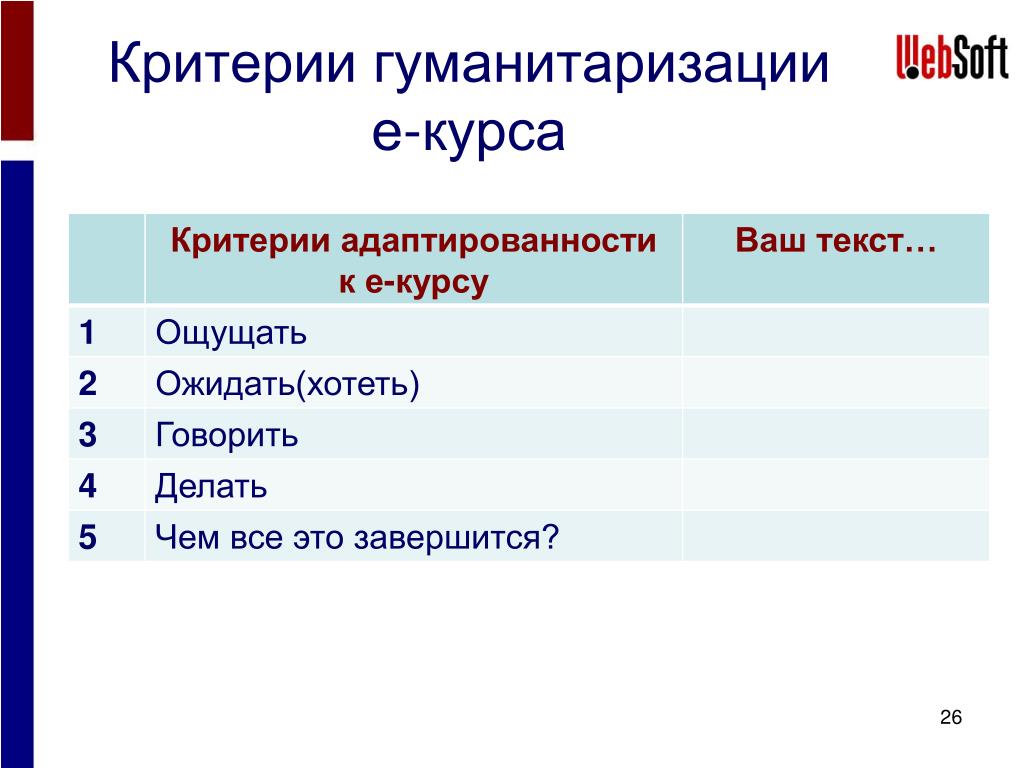 Критерии гуманитаризации е-курса

WebSoft

|   | Критерии адаптированности к е-курсу | Ваш текст… |
|---|---|---|
| 1 | Ощущать |   |
| 2 | Ожидать(хотеть) |   |
| 3 | Говорить |   |
| 4 | Делать |   |
| 5 | Чем все это завершится? |   |

26